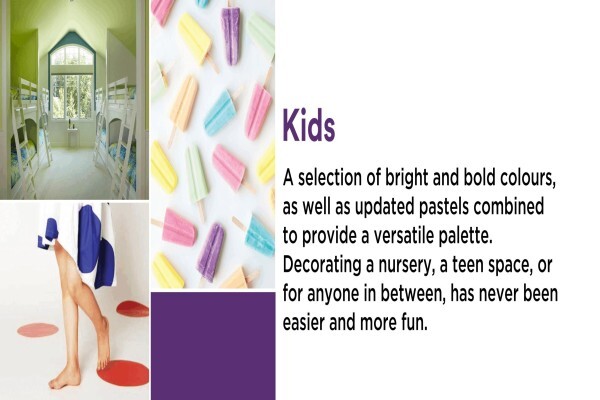 Kids

A selection of bright and bold colours, as well as updated pastels combined to provide a versatile palette. Decorating a nursery, a teen space, or for anyone in between, has never been easier and more fun.